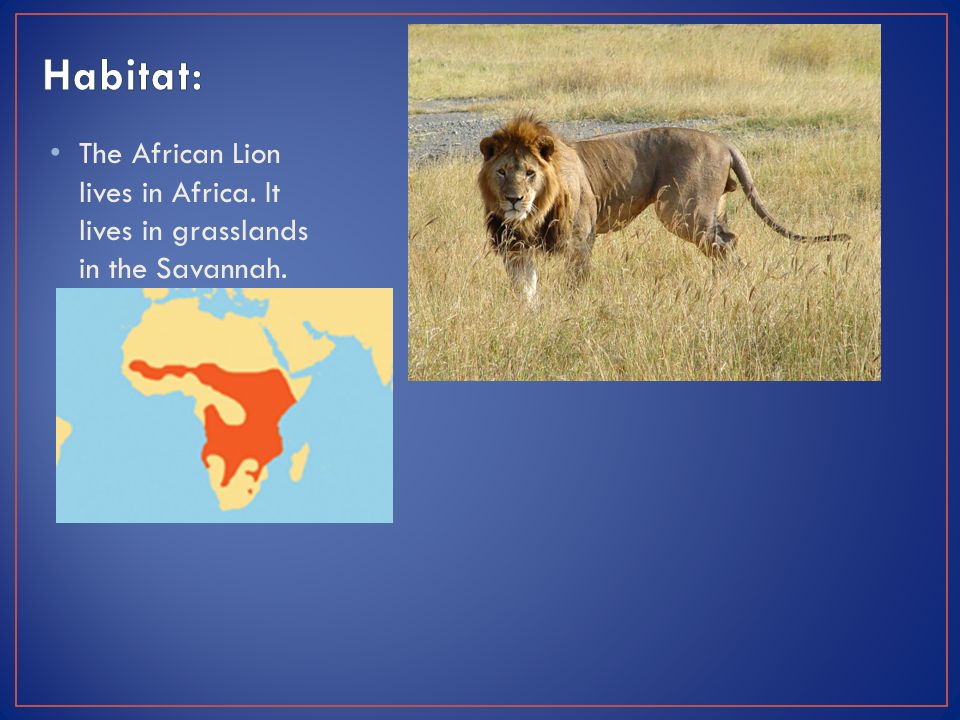 Habitat:

• The African Lion lives in Africa. It lives in grasslands in the Savannah.